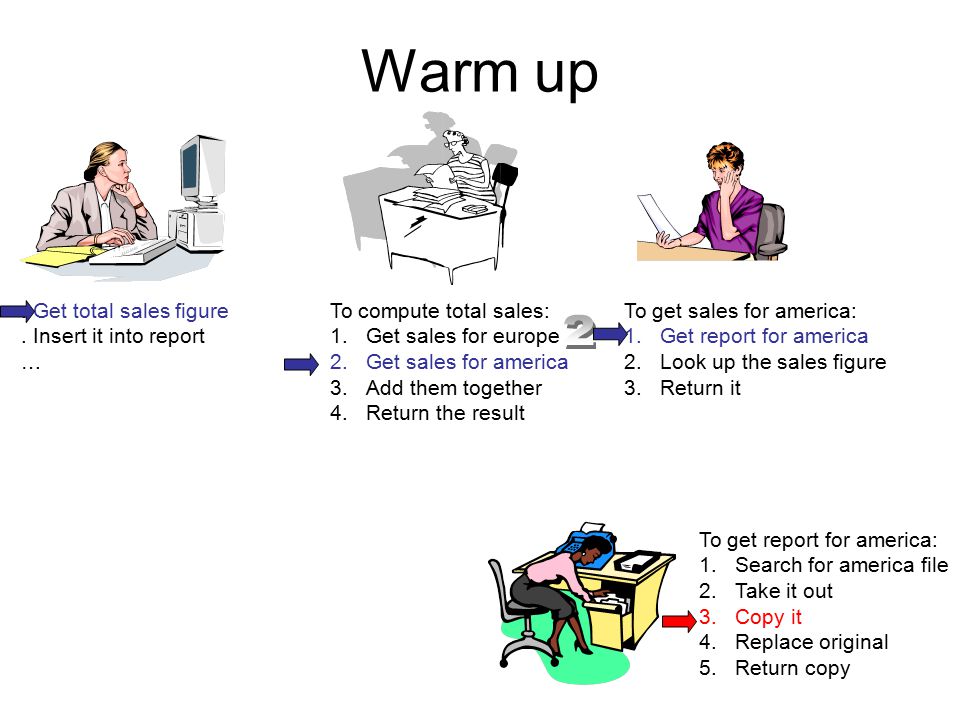 Warm up

Get total sales figure
. Insert it into report
…

To compute total sales:
1. Get sales for europe
2. Get sales for america
3. Add them together
4. Return the result

2

To get sales for america:
1. Get report for america
2. Look up the sales figure
3. Return it

To get report for america:
1. Search for america file
2. Take it out
3. Copy it
4. Replace original
5. Return copy